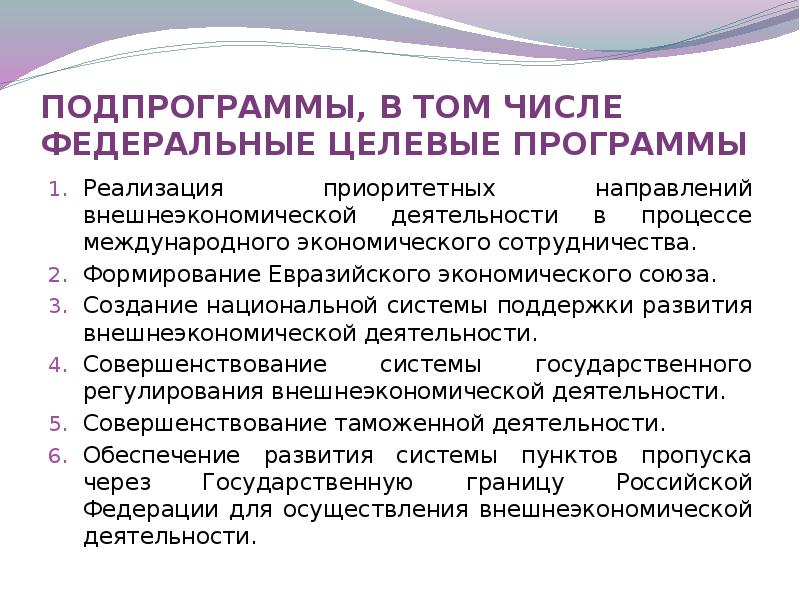 ПОДПРОГРАММЫ, В ТОМ ЧИСЛЕ ФЕДЕРАЛЬНЫЕ ЦЕЛЕВЫЕ ПРОГРАММЫ

1. Реализация приоритетных направлений внешнеэкономической деятельности в процессе международного экономического сотрудничества.
2. Формирование Евразийского экономического союза.
3. Создание национальной системы поддержки развития внешнеэкономической деятельности.
4. Совершенствование системы государственного регулирования внешнеэкономической деятельности.
5. Совершенствование таможенной деятельности.
6. Обеспечение развития системы пунктов пропуска через Государственную границу Российской Федерации для осуществления внешнеэкономической деятельности.